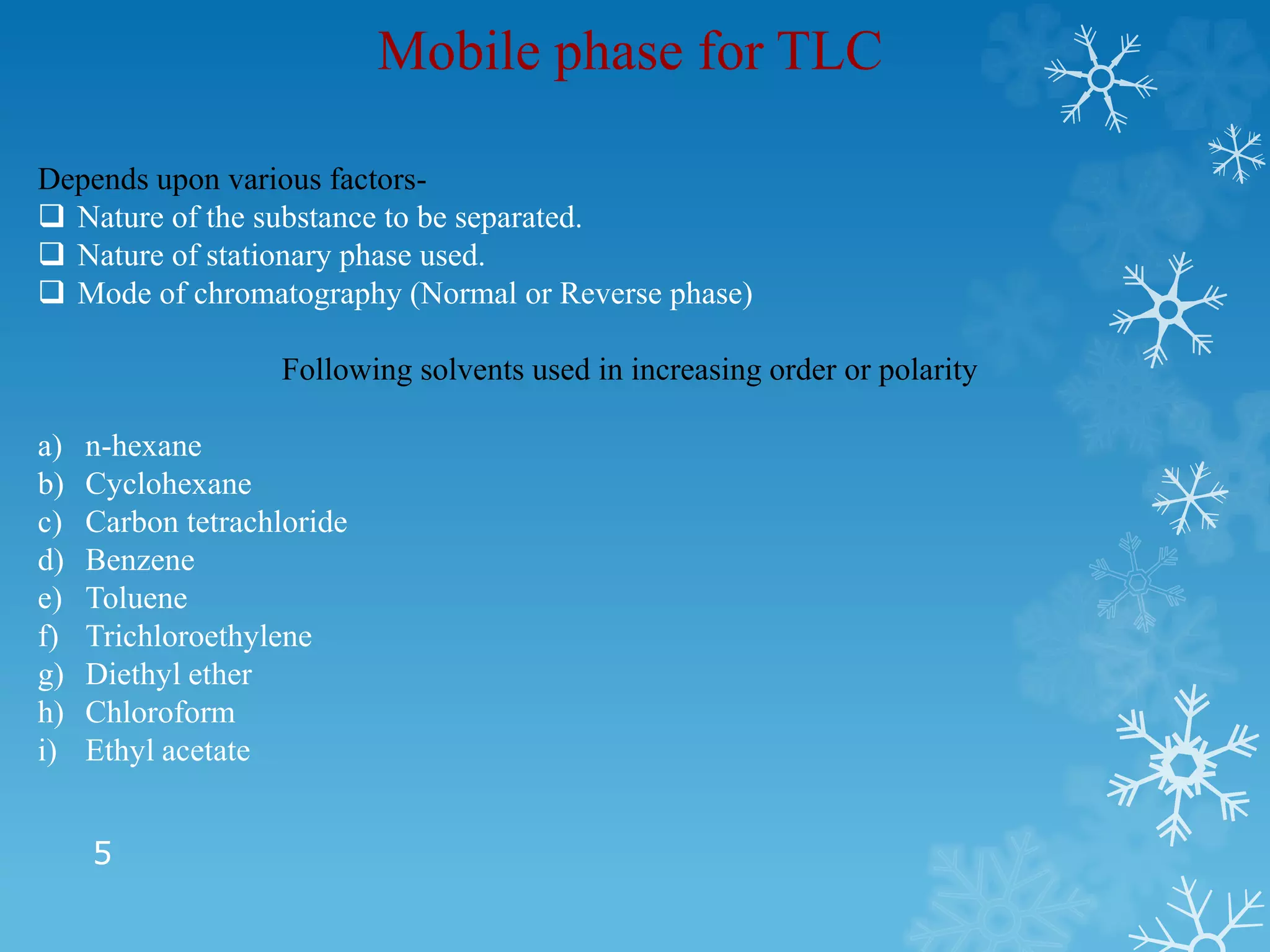 Mobile phase for TLC

Depends upon various factors-
❑ Nature of the substance to be separated.
❑ Nature of stationary phase used.
❑ Mode of chromatography (Normal or Reverse phase)

Following solvents used in increasing order or polarity

a) n-hexane
b) Cyclohexane
c) Carbon tetrachloride
d) Benzene
e) Toluene
f) Trichloroethylene
g) Diethyl ether
h) Chloroform
i) Ethyl acetate

5